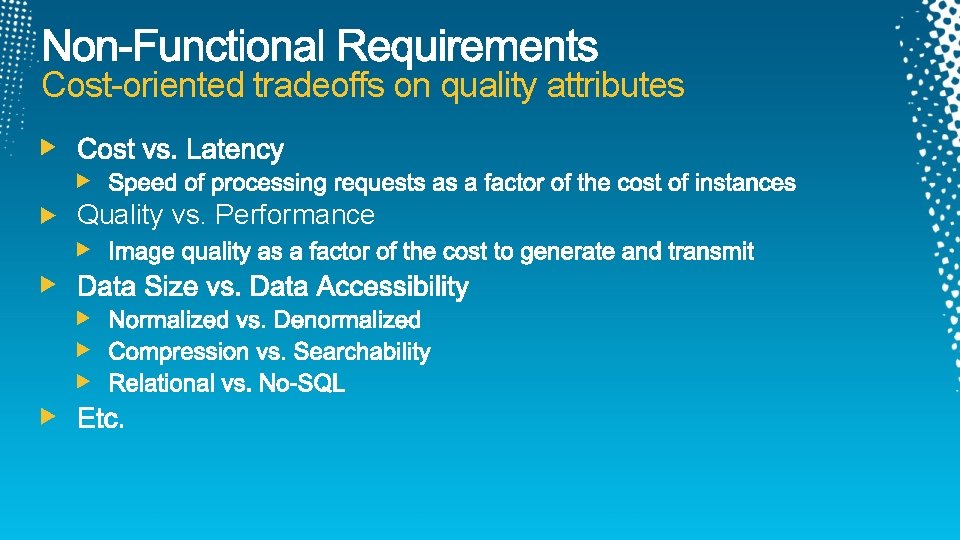 Non-Functional Requirements
Cost-oriented tradeoffs on quality attributes

Cost vs. Latency
Speed of processing requests as a factor of the cost of instances
Quality vs. Performance
Image quality as a factor of the cost to generate and transmit
Data Size vs. Data Accessibility
Normalized vs. Denormalized
Compression vs. Searchability
Relational vs. No-SQL
Etc.